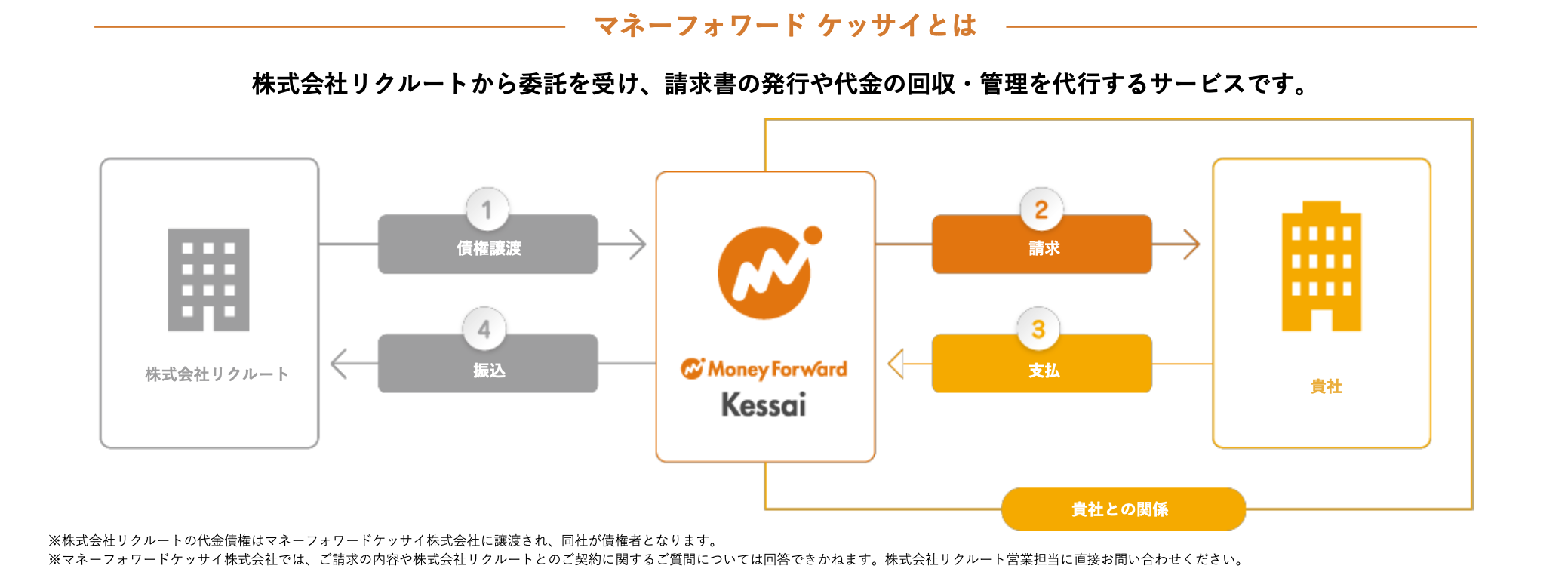 マネーフォワード ケッサイとは

株式会社リクルートから委託を受け、請求書の発行や代金の回収・管理を代行するサービスです。

株式会社リクルート

1
債権譲渡

4
振込

Money Forward
Kessai

2
請求

3
支払

貴社

貴社との関係

※株式会社リクルートの代金債権はマネーフォワードケッサイ株式会社に譲渡され、同社が債権者となります。
※マネーフォワードケッサイ株式会社では、ご請求の内容や株式会社リクルートとのご契約に関するご質問については回答できかねます。株式会社リクルート営業担当に直接お問い合わせください。